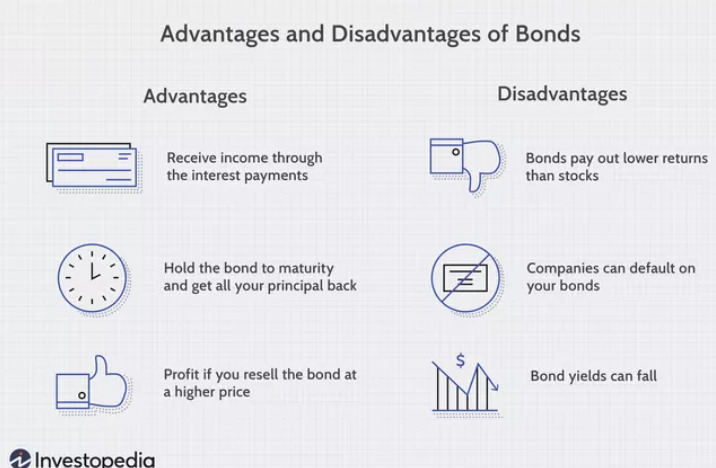 Advantages and Disadvantages of Bonds

Advantages

Receive income through the interest payments

Hold the bond to maturity and get all your principal back

Profit if you resell the bond at a higher price

Disadvantages

Bonds pay out lower returns than stocks

Companies can default on your bonds

$

Bond yields can fall

Investopedia